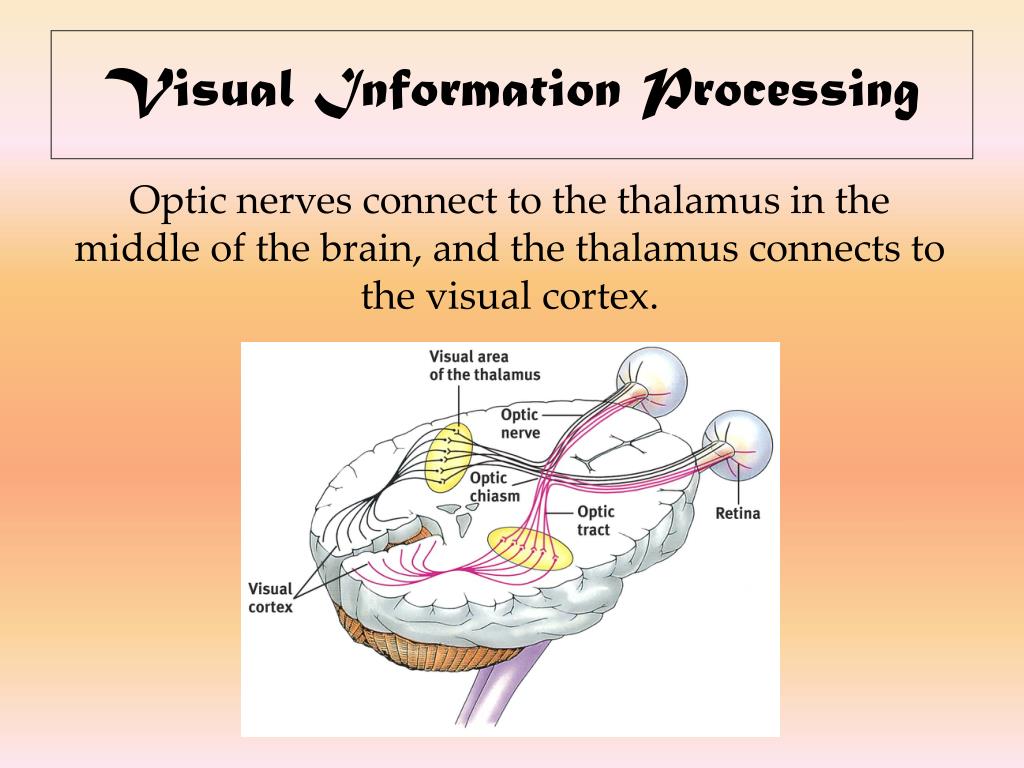 Visual Information Processing

Optic nerves connect to the thalamus in the middle of the brain, and the thalamus connects to the visual cortex.

Visual area of the thalamus

Optic nerve

Optic chiasm

Optic tract

Retina

Visual cortex